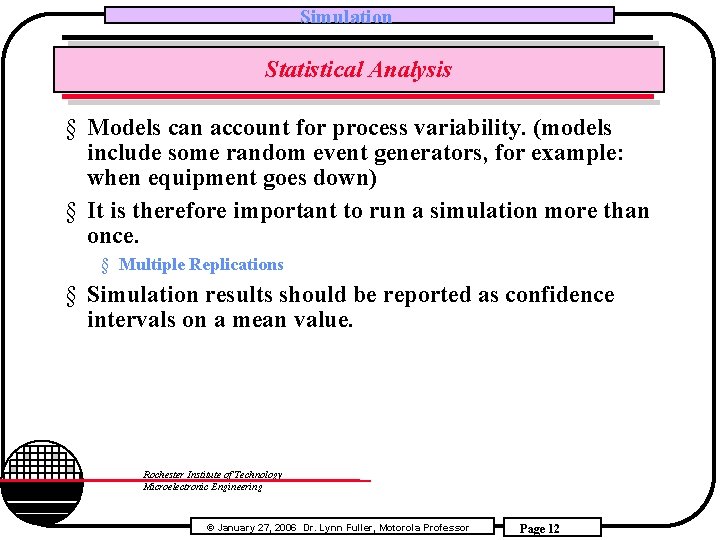 Simulation

Statistical Analysis

§ Models can account for process variability. (models include some random event generators, for example: when equipment goes down)

§ It is therefore important to run a simulation more than once.

§ Multiple Replications

§ Simulation results should be reported as confidence intervals on a mean value.

Rochester Institute of Technology
Microelectronic Engineering

© January 27, 2006 Dr. Lynn Fuller, Motorola Professor

Page 12